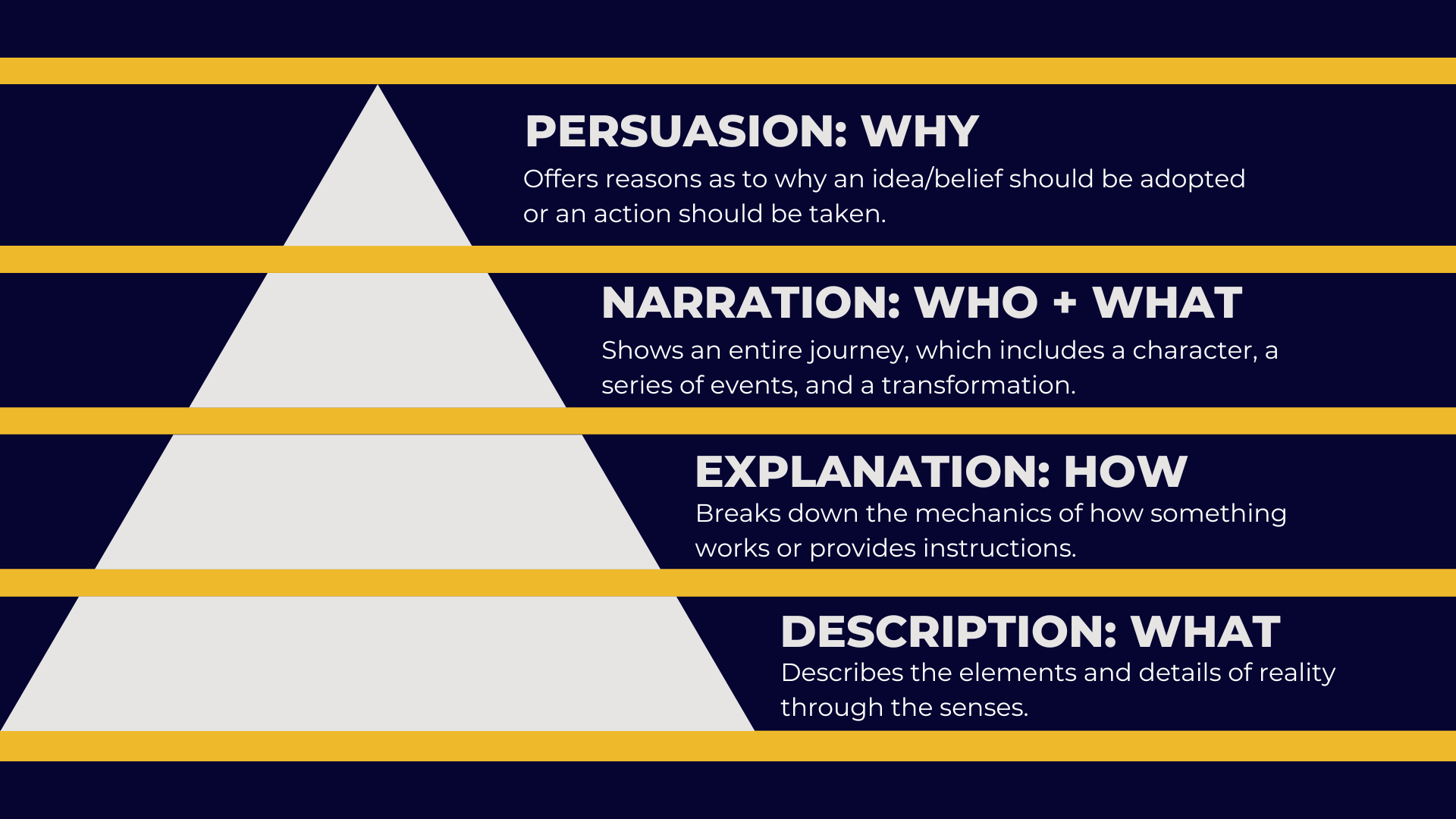 PERSUASION: WHY

Offers reasons as to why an idea/belief should be adopted or an action should be taken.

NARRATION: WHO + WHAT

Shows an entire journey, which includes a character, a series of events, and a transformation.

EXPLANATION: HOW

Breaks down the mechanics of how something works or provides instructions.

DESCRIPTION: WHAT

Describes the elements and details of reality through the senses.